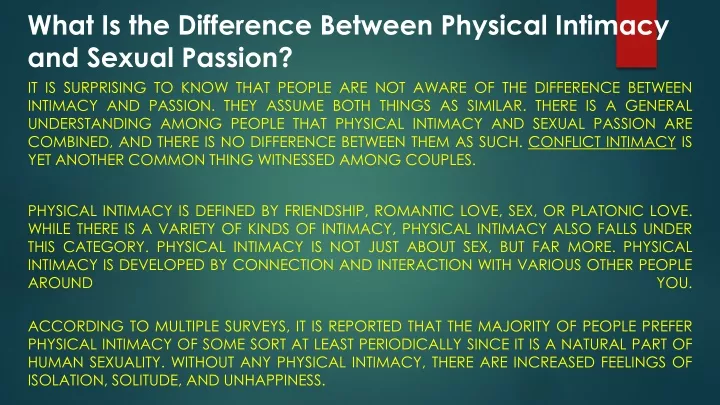 What Is the Difference Between Physical Intimacy and Sexual Passion?

IT IS SURPRISING TO KNOW THAT PEOPLE ARE NOT AWARE OF THE DIFFERENCE BETWEEN INTIMACY AND PASSION. THEY ASSUME BOTH THINGS AS SIMILAR. THERE IS A GENERAL UNDERSTANDING AMONG PEOPLE THAT PHYSICAL INTIMACY AND SEXUAL PASSION ARE COMBINED, AND THERE IS NO DIFFERENCE BETWEEN THEM AS SUCH. CONFLICT INTIMACY IS YET ANOTHER COMMON THING WITNESSED AMONG COUPLES.

PHYSICAL INTIMACY IS DEFINED BY FRIENDSHIP, ROMANTIC LOVE, SEX, OR PLATONIC LOVE. WHILE THERE IS A VARIETY OF KINDS OF INTIMACY, PHYSICAL INTIMACY ALSO FALLS UNDER THIS CATEGORY. PHYSICAL INTIMACY IS NOT JUST ABOUT SEX, BUT FAR MORE. PHYSICAL INTIMACY IS DEVELOPED BY CONNECTION AND INTERACTION WITH VARIOUS OTHER PEOPLE AROUND YOU.

ACCORDING TO MULTIPLE SURVEYS, IT IS REPORTED THAT THE MAJORITY OF PEOPLE PREFER PHYSICAL INTIMACY OF SOME SORT AT LEAST PERIODICALLY SINCE IT IS A NATURAL PART OF HUMAN SEXUALITY. WITHOUT ANY PHYSICAL INTIMACY, THERE ARE INCREASED FEELINGS OF ISOLATION, SOLITUDE, AND UNHAPPINESS.